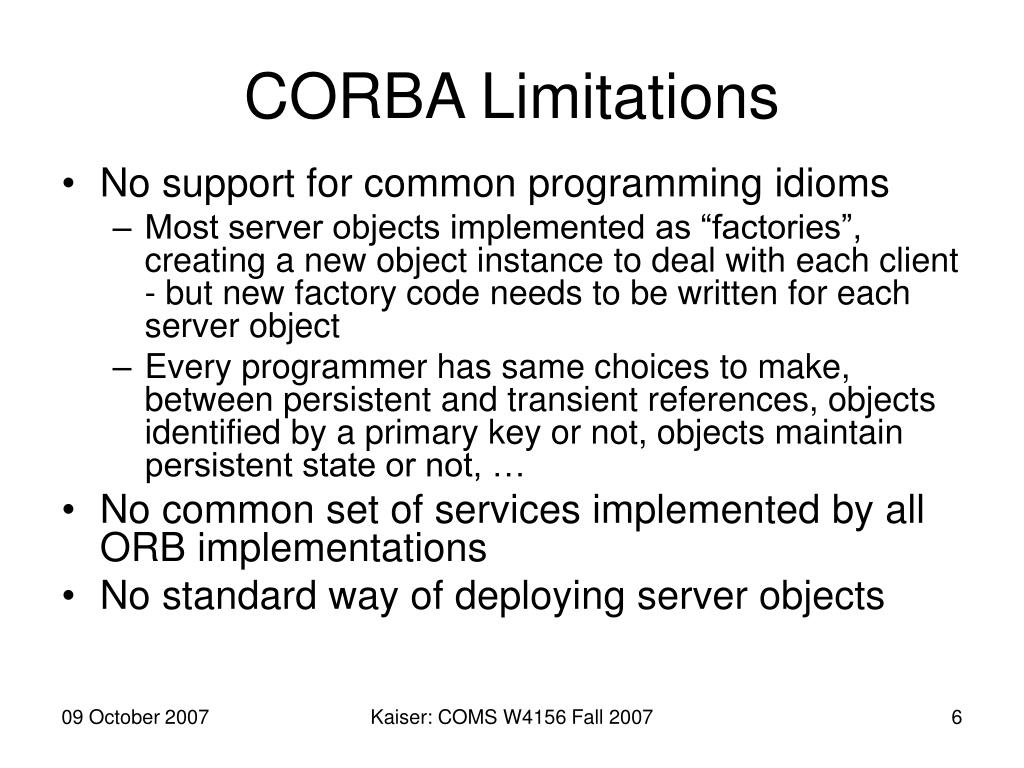 CORBA Limitations

• No support for common programming idioms
– Most server objects implemented as “factories”, creating a new object instance to deal with each client - but new factory code needs to be written for each server object
– Every programmer has same choices to make, between persistent and transient references, objects identified by a primary key or not, objects maintain persistent state or not, …
• No common set of services implemented by all ORB implementations
• No standard way of deploying server objects

09 October 2007
Kaiser: COMS W4156 Fall 2007
6